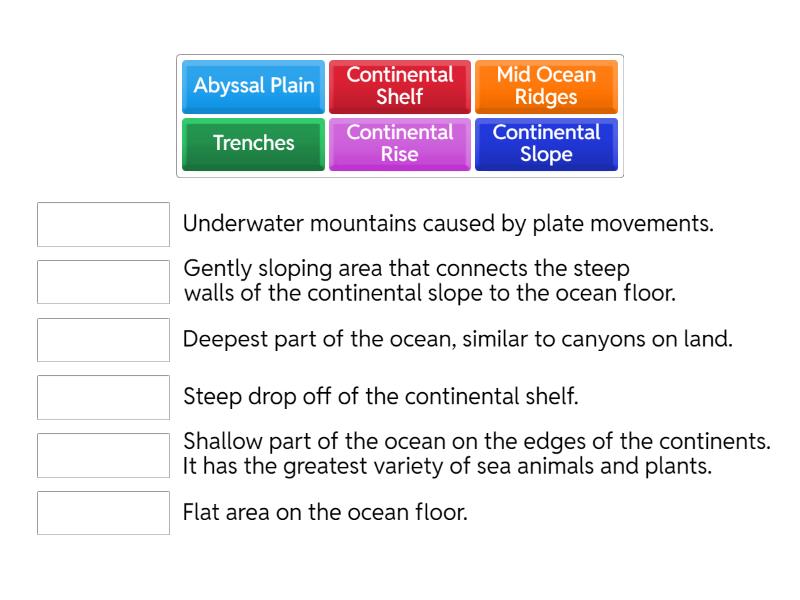 Abyssal Plain
Continental Shelf
Mid Ocean Ridges
Trenches
Continental Rise
Continental Slope

Underwater mountains caused by plate movements.

Gently sloping area that connects the steep walls of the continental slope to the ocean floor.

Deepest part of the ocean, similar to canyons on land.

Steep drop off of the continental shelf.

Shallow part of the ocean on the edges of the continents. It has the greatest variety of sea animals and plants.

Flat area on the ocean floor.